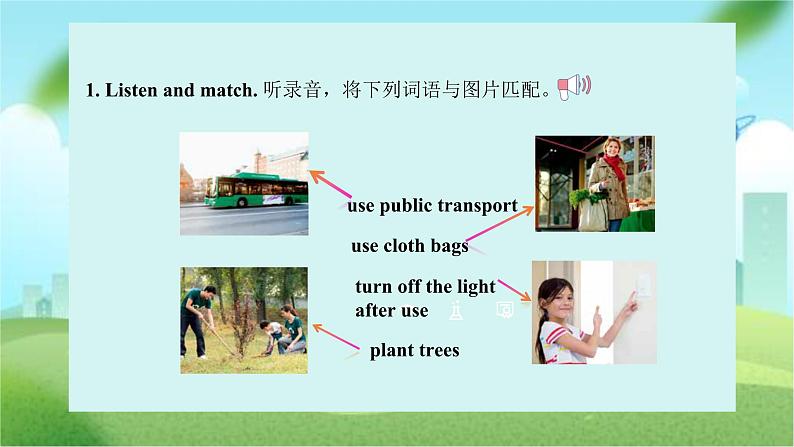 1. Listen and match. 听录音，将下列词语与图片匹配。

use public transport

use cloth bags

turn off the light after use

plant trees